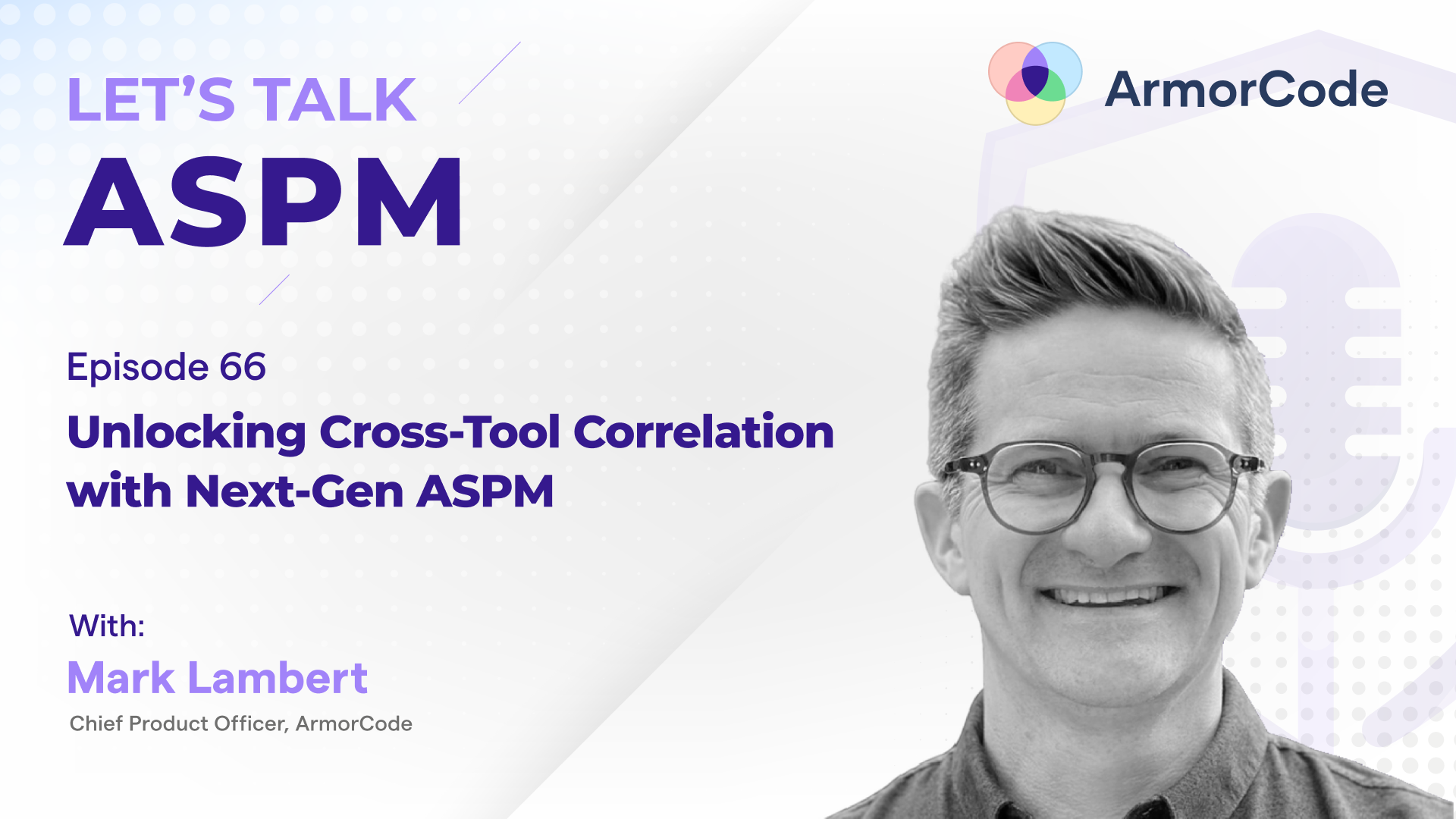 LET'S TALK
ASPM

ArmorCode

Episode 66

Unlocking Cross-Tool Correlation with Next-Gen ASPM

With:

Mark Lambert

Chief Product Officer, ArmorCode